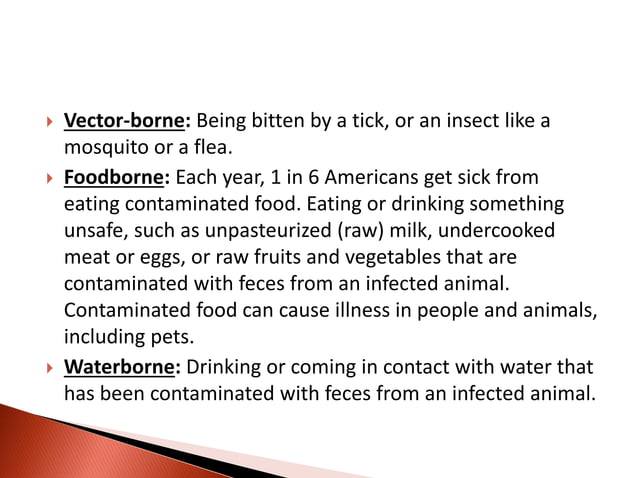 Vector-borne: Being bitten by a tick, or an insect like a mosquito or a flea.

Foodborne: Each year, 1 in 6 Americans get sick from eating contaminated food. Eating or drinking something unsafe, such as unpasteurized (raw) milk, undercooked meat or eggs, or raw fruits and vegetables that are contaminated with feces from an infected animal. Contaminated food can cause illness in people and animals, including pets.

Waterborne: Drinking or coming in contact with water that has been contaminated with feces from an infected animal.